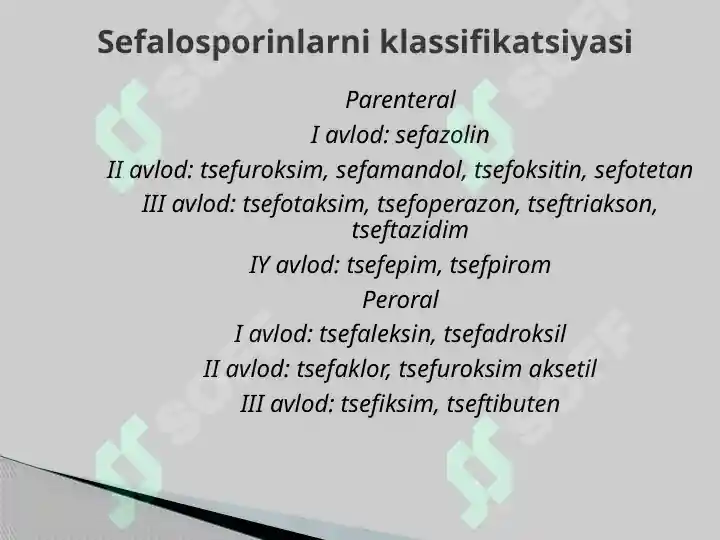 Sefalosporinlarni klassifikatsiyasi

Parenteral

I avlod: sefazolin

II avlod: tsefuroksim, sefamandol, tsefoksitin, sefotetan

III avlod: tsefotaksim, tsefoperazon, tseftriakson, tseftazidim

IY avlod: tsefepim, tsefpirom

Peroral

I avlod: tsefaleksin, tsefadroksil

II avlod: tsefaklor, tsefuroksim aksetil

III avlod: tsefiksim, tseftibuten